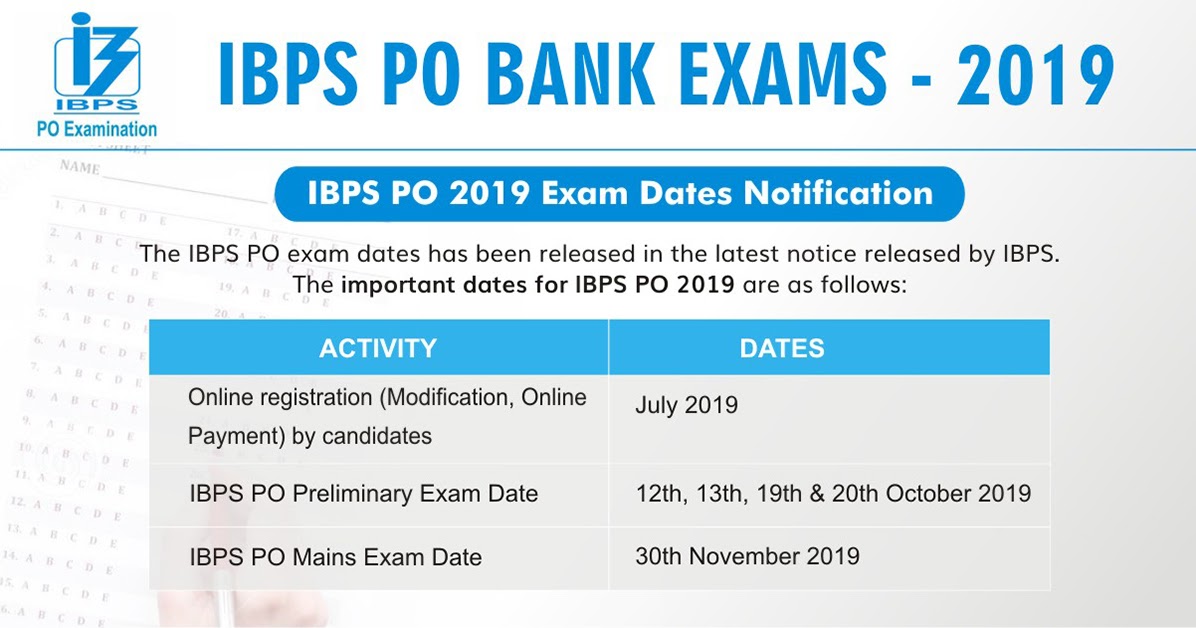 IBPS
PO Examination

IBPS PO BANK EXAMS - 2019

IBPS PO 2019 Exam Dates Notification

The IBPS PO exam dates has been released in the latest notice released by IBPS. The important dates for IBPS PO 2019 are as follows:

| ACTIVITY | DATES |
|---|---|
| Online registration (Modification, Online Payment) by candidates | July 2019 |
| IBPS PO Preliminary Exam Date | 12th, 13th, 19th & 20th October 2019 |
| IBPS PO Mains Exam Date | 30th November 2019 |